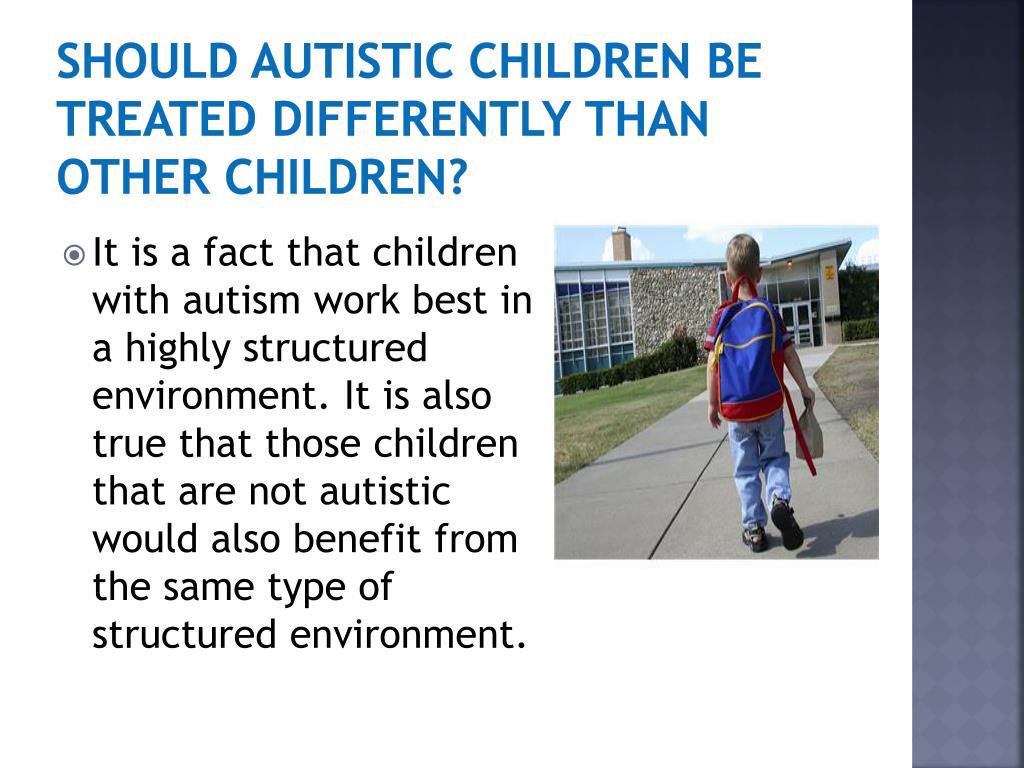 SHOULD AUTISTIC CHILDREN BE TREATED DIFFERENTLY THAN OTHER CHILDREN?

It is a fact that children with autism work best in a highly structured environment. It is also true that those children that are not autistic would also benefit from the same type of structured environment.